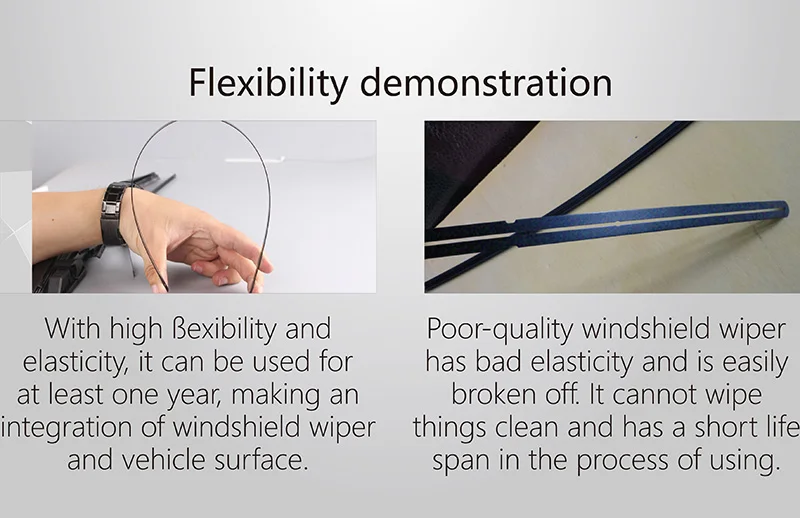 Flexibility demonstration

With high ßexibility and elasticity, it can be used for at least one year, making an integration of windshield wiper and vehicle surface.

Poor-quality windshield wiper has bad elasticity and is easily broken off. It cannot wipe things clean and has a short life span in the process of using.